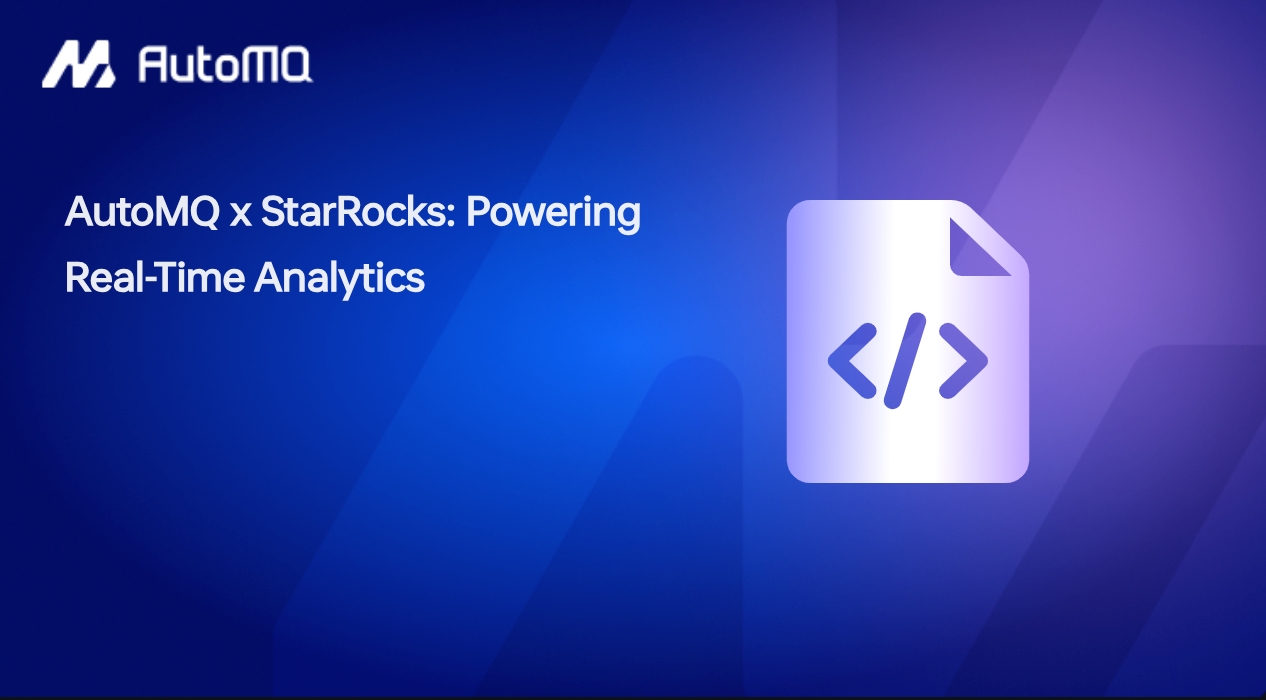 AutoMQ

AutoMQ x StarRocks: Powering Real-Time Analytics

</>